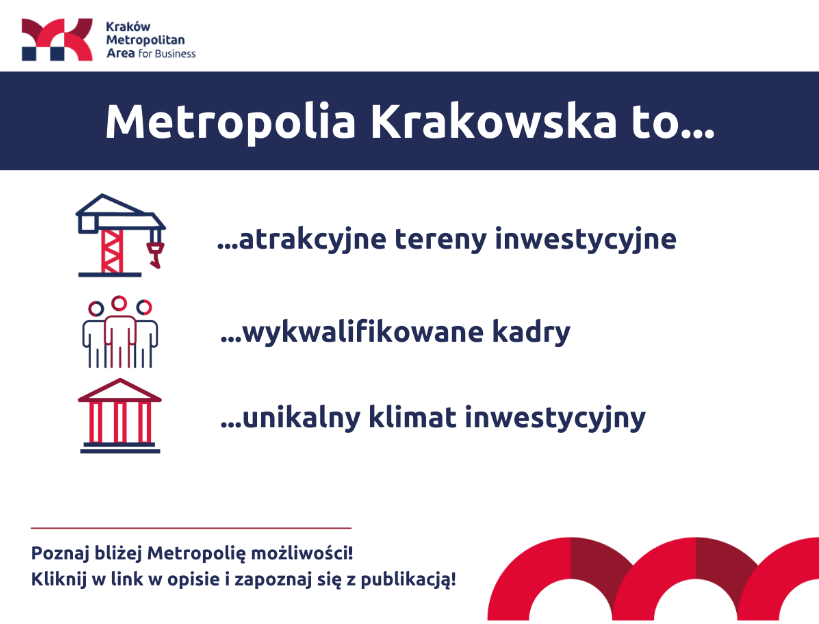 Kraków Metropolitan Area for Business

Metropolia Krakowska to...

...atrakcyjne tereny inwestycyjne

...wykwalifikowane kadry

...unikalny klimat inwestycyjny

Poznaj bliżej Metropolię możliwości!
Kliknij w link w opisie i zapoznaj się z publikacją!